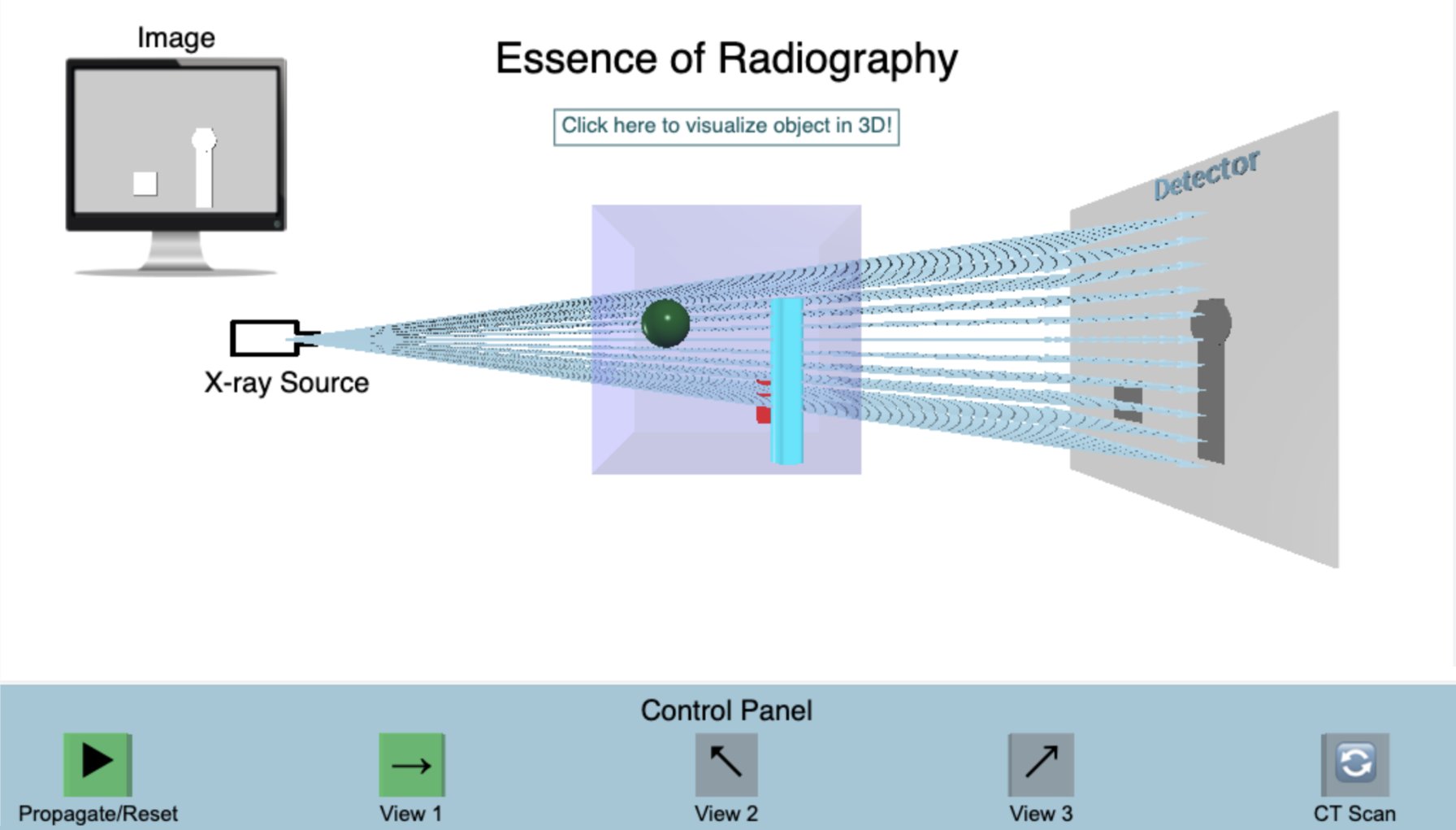 Image

Essence of Radiography

Click here to visualize object in 3D!

Detector

X-ray Source

Control Panel

Propagate/Reset

View 1

View 2

View 3

CT Scan